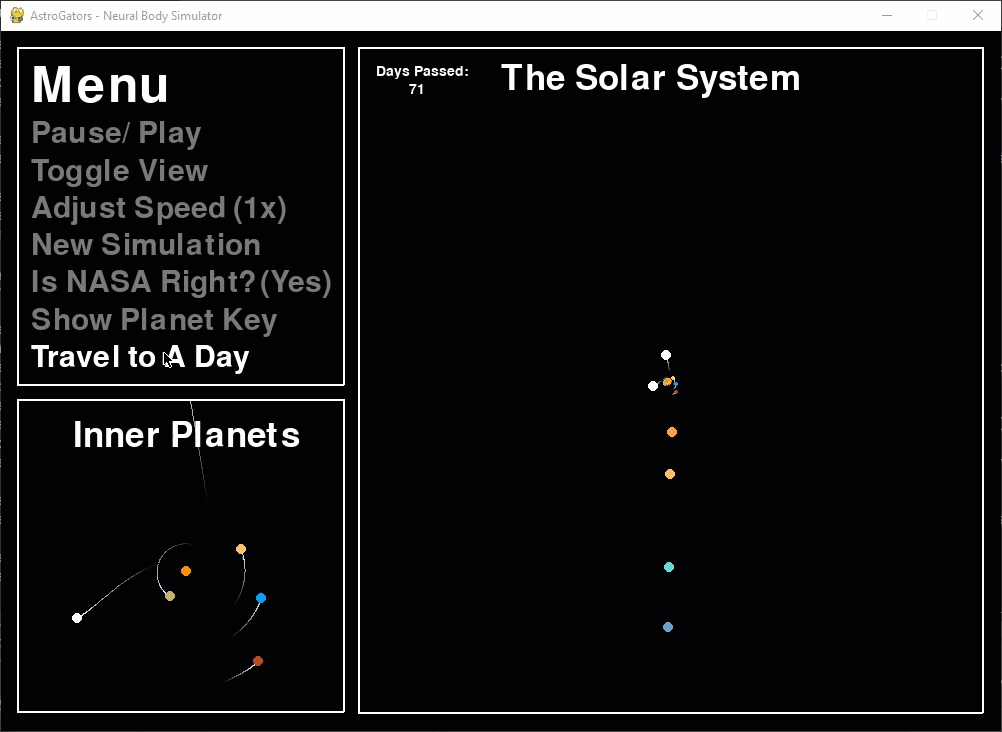 AstroGators - Neural Body Simulator

Menu
Pause/ Play
Toggle View
Adjust Speed (1x)
New Simulation
Is NASA Right? (Yes)
Show Planet Key
Travel to A Day

Inner Planets

Days Passed:
71

The Solar System